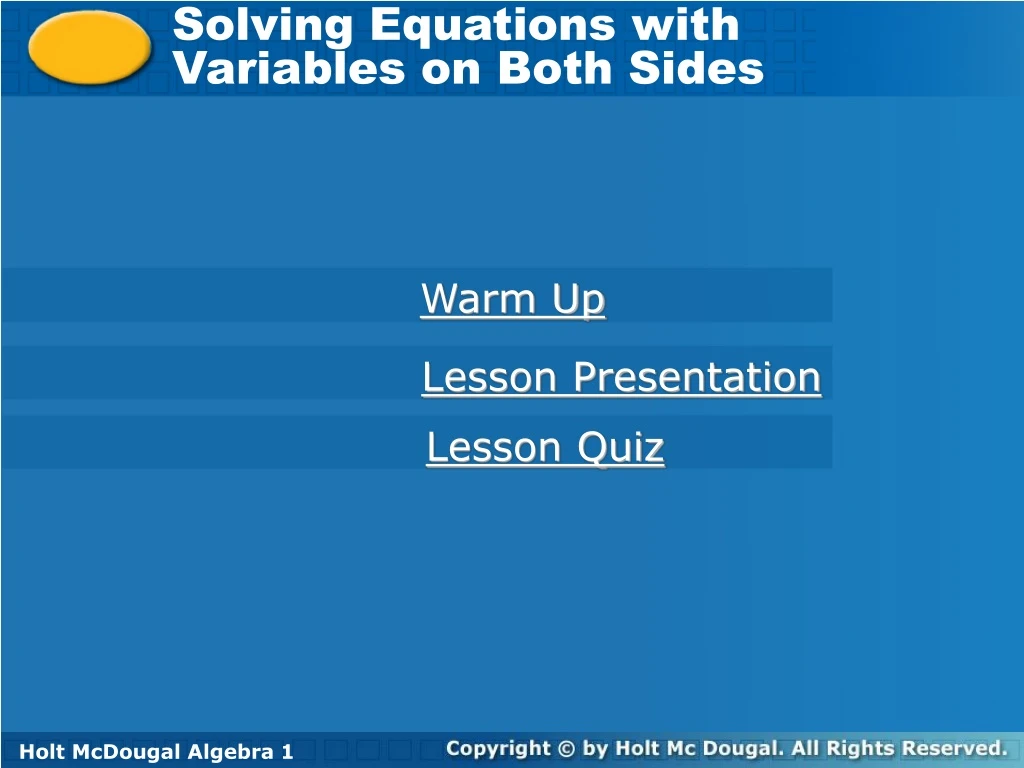 Solving Equations with Variables on Both Sides

Warm Up

Lesson Presentation

Lesson Quiz

Holt McDougal Algebra 1

Copyright © by Holt Mc Dougal. All Rights Reserved.